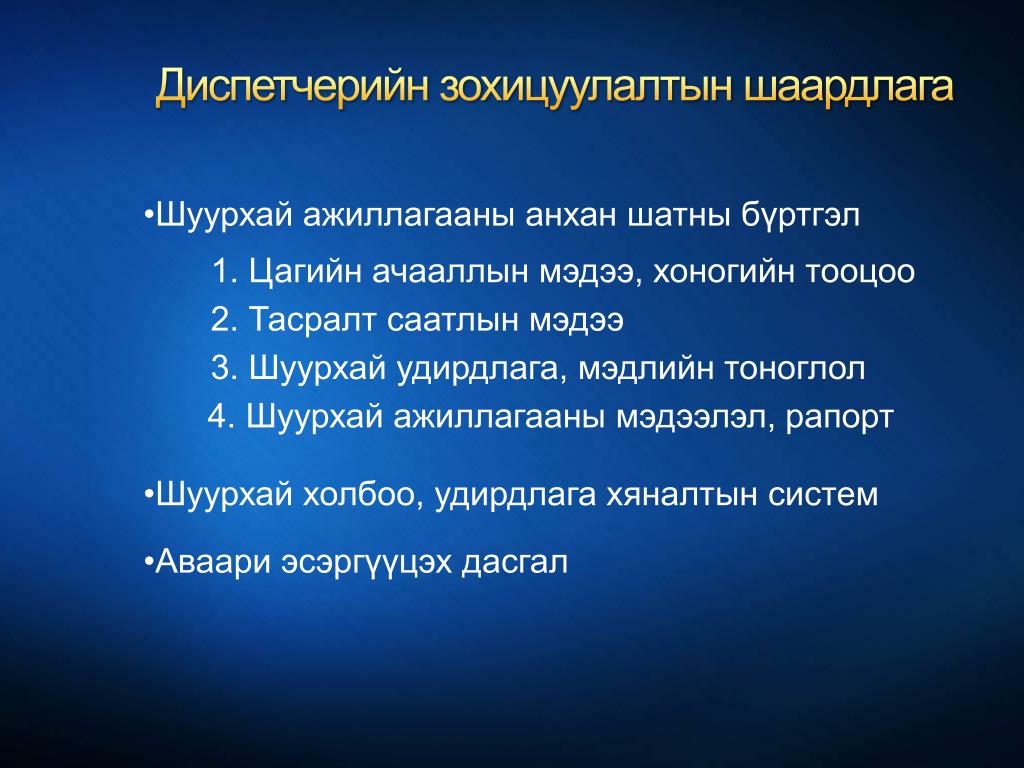 Диспетчерийн зохицуулалтын шаардлага

•Шуурхай ажиллагааны анхан шатны бүртгэл

1. Цагийн ачааллын мэдээ, хоногийн тооцоо
2. Тасралт саатлын мэдээ
3. Шуурхай удирдлага, мэдлийн тоноглол
4. Шуурхай ажиллагааны мэдээлэл, рапорт

•Шуурхай холбоо, удирдлага хяналтын систем

•Аваари эсэргүүцэх дасгал